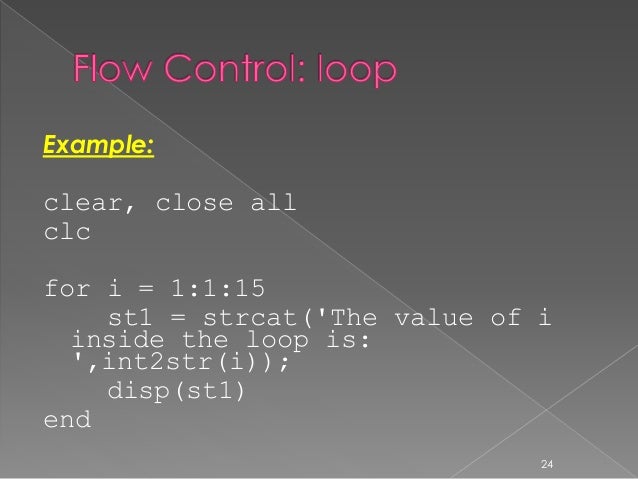 Flow Control: loop

Example:

clear, close all
clc

for i = 1:1:15
    st1 = strcat('The value of i inside the loop is: ',int2str(i));
    disp(st1)
end

24